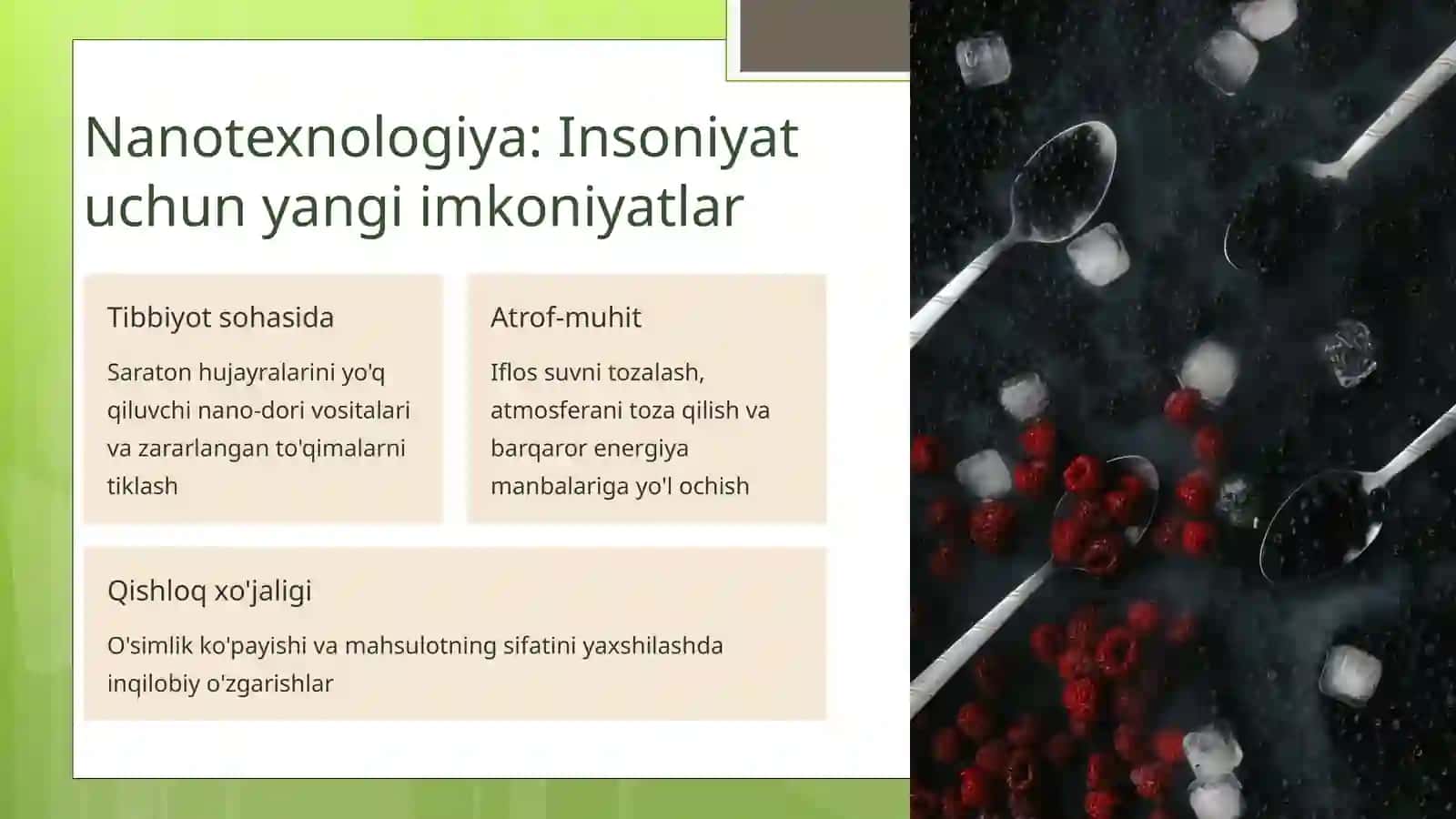 Nanotexnologiya: Insoniyat uchun yangi imkoniyatlar

Tibbiyot sohasida

Saraton hujayralarini yo'q qiluvchi nano-dori vositalari va zararlangan to'qimalarni tiklash

Atrof-muhit

Iflos suvni tozalash, atmosferani toza qilish va barqaror energiya manbalariga yo'l ochish

Qishloq xo'jaligi

O'simlik ko'payishi va mahsulotning sifatini yaxshilashda inqilobiy o'zgarishlar